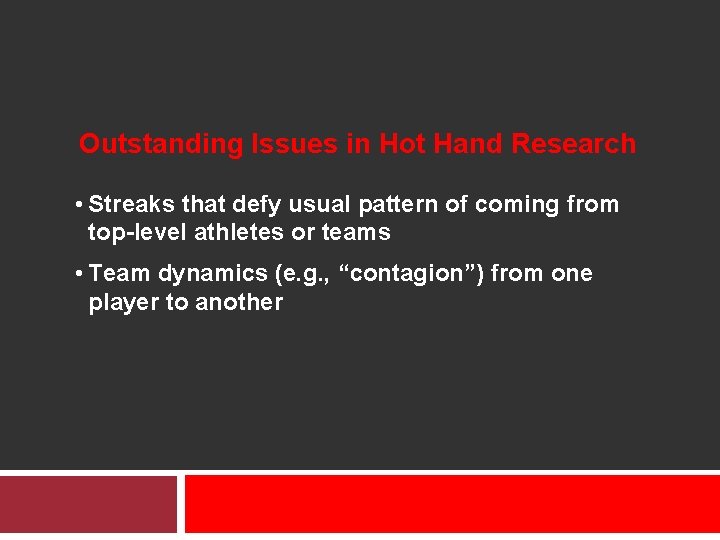 Outstanding Issues in Hot Hand Research

• Streaks that defy usual pattern of coming from top-level athletes or teams

• Team dynamics (e.g., “contagion”) from one player to another